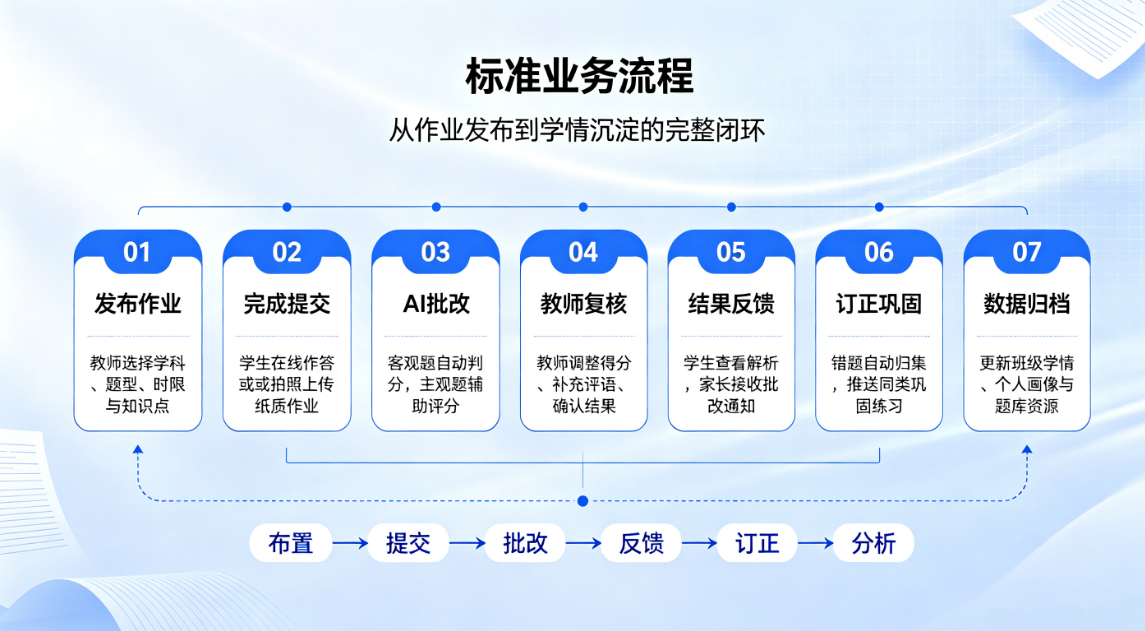 标准业务流程

从作业发布到学情沉淀的完整闭环

01
发布作业
教师选择学科、题型、时限与知识点

02
完成提交
学生在线作答或或拍照上传纸质作业

03
AI批改
客观题自动判分，主观题辅助评分

04
教师复核
教师调整得分、补充评语、确认结果

05
结果反馈
学生查看解析，家长接收批改通知

06
订正巩固
错题自动归集，推送同类巩固练习

07
数据归档
更新班级学情、个人画像与题库资源

布置 → 提交 → 批改 → 反馈 → 订正 → 分析